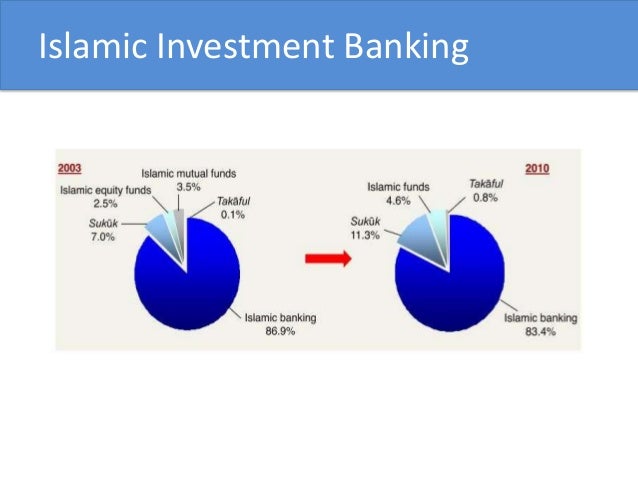 Islamic Investment Banking

2003

Islamic mutual funds
3.5%

Islamic equity funds
2.5%

Takāful
0.1%

Sukūk
7.0%

Islamic banking
86.9%

2010

Islamic funds
4.6%

Takāful
0.8%

Sukūk
11.3%

Islamic banking
83.4%